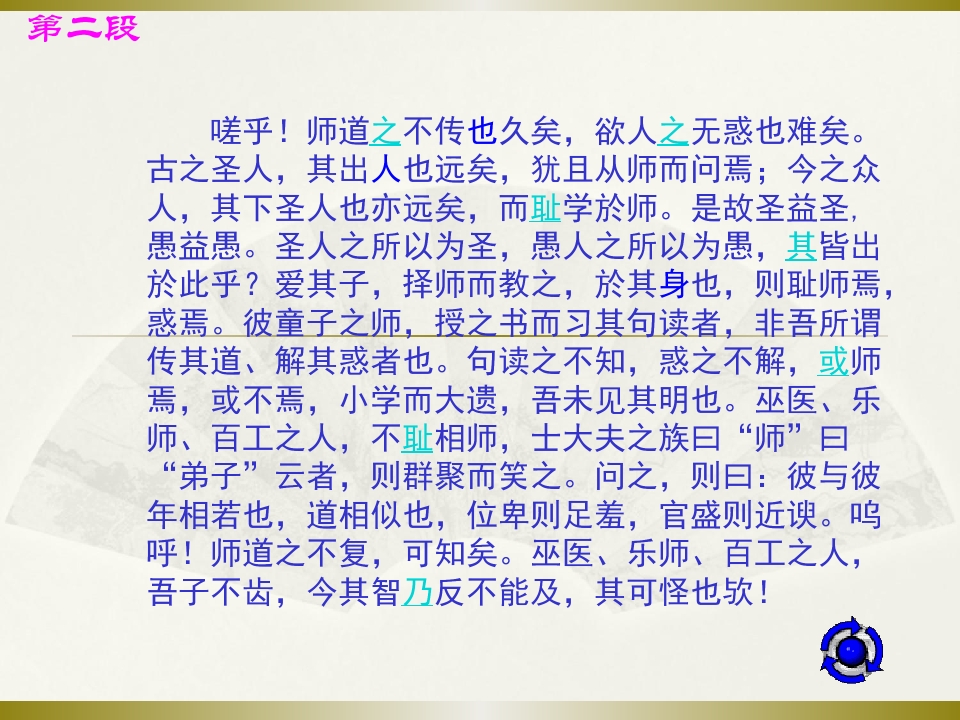 第二段

嗟乎！师道之不传也久矣，欲人之无惑也难矣。古之圣人，其出人也远矣，犹且从师而问焉；今之众人，其下圣人也亦远矣，而耻学於师。是故圣益圣，愚益愚。圣人之所以为圣，愚人之所以为愚，其皆出於此乎？爱其子，择师而教之，於其身也，则耻师焉，惑焉。彼童子之师，授之书而习其句读者，非吾所谓传其道、解其惑者也。句读之不知，惑之不解，或师焉，或不焉，小学而大遗，吾未见其明也。巫医、乐师、百工之人，不耻相师，士大夫之族曰“师”曰“弟子”云者，则群聚而笑之。问之，则曰：彼与彼年相若也，道相似也，位卑则足羞，官盛则近谀。呜呼！师道之不复，可知矣。巫医、乐师、百工之人，吾子不齿，今其智乃反不能及，其可怪也欤！